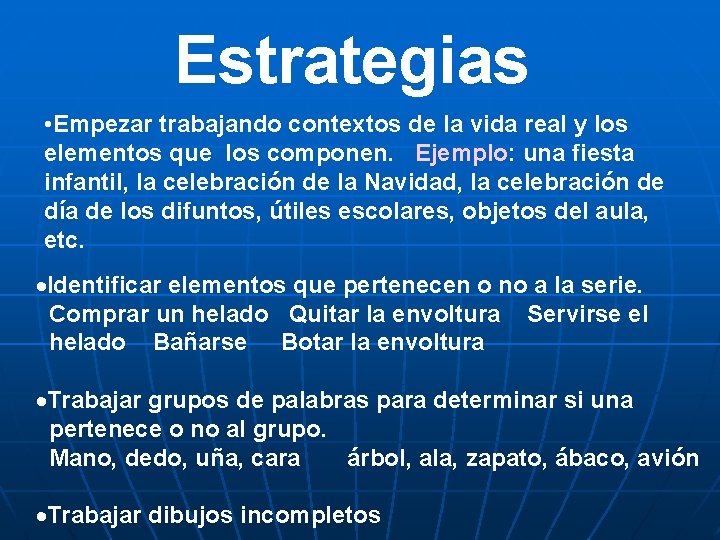 Estrategias

•Empezar trabajando contextos de la vida real y los elementos que los componen. Ejemplo: una fiesta infantil, la celebración de la Navidad, la celebración de día de los difuntos, útiles escolares, objetos del aula, etc.

•Identificar elementos que pertenecen o no a la serie.
Comprar un helado Quitar la envoltura Servirse el helado Bañarse Botar la envoltura

•Trabajar grupos de palabras para determinar si una pertenece o no al grupo.
Mano, dedo, uña, cara árbol, ala, zapato, ábaco, avión

•Trabajar dibujos incompletos